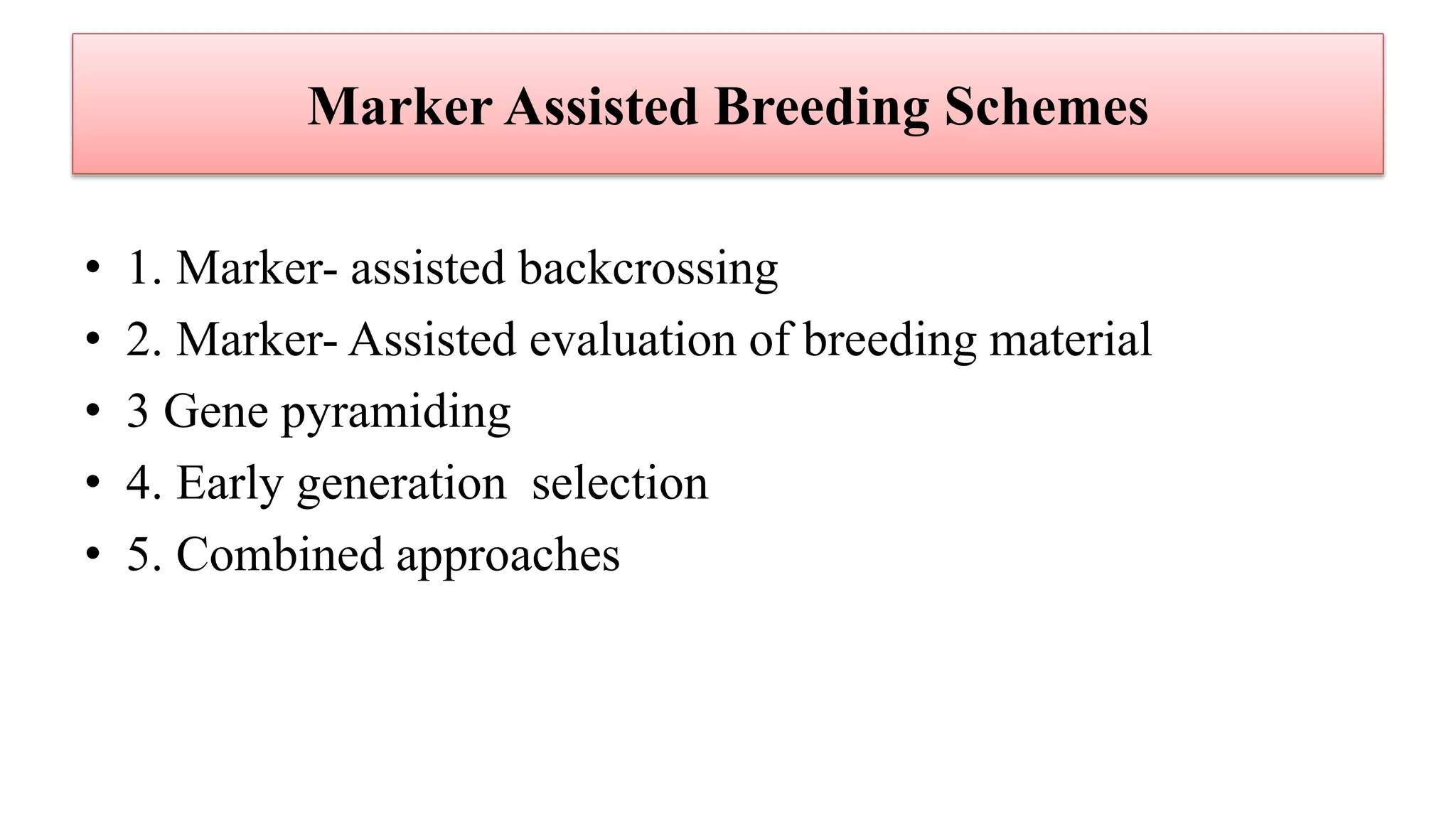 Marker Assisted Breeding Schemes

• 1. Marker- assisted backcrossing
• 2. Marker- Assisted evaluation of breeding material
• 3 Gene pyramiding
• 4. Early generation selection
• 5. Combined approaches